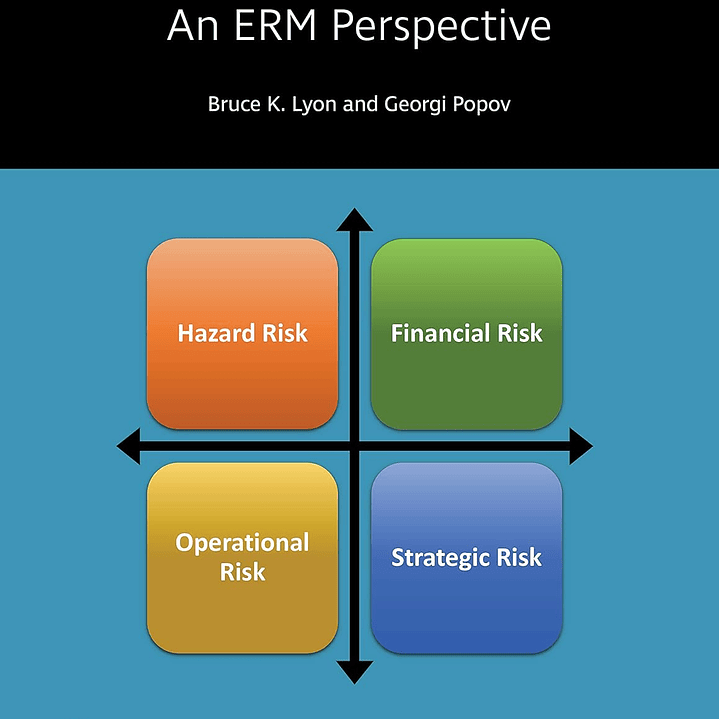 An ERM Perspective

Bruce K. Lyon and Georgi Popov

Hazard Risk

Financial Risk

Operational Risk

Strategic Risk